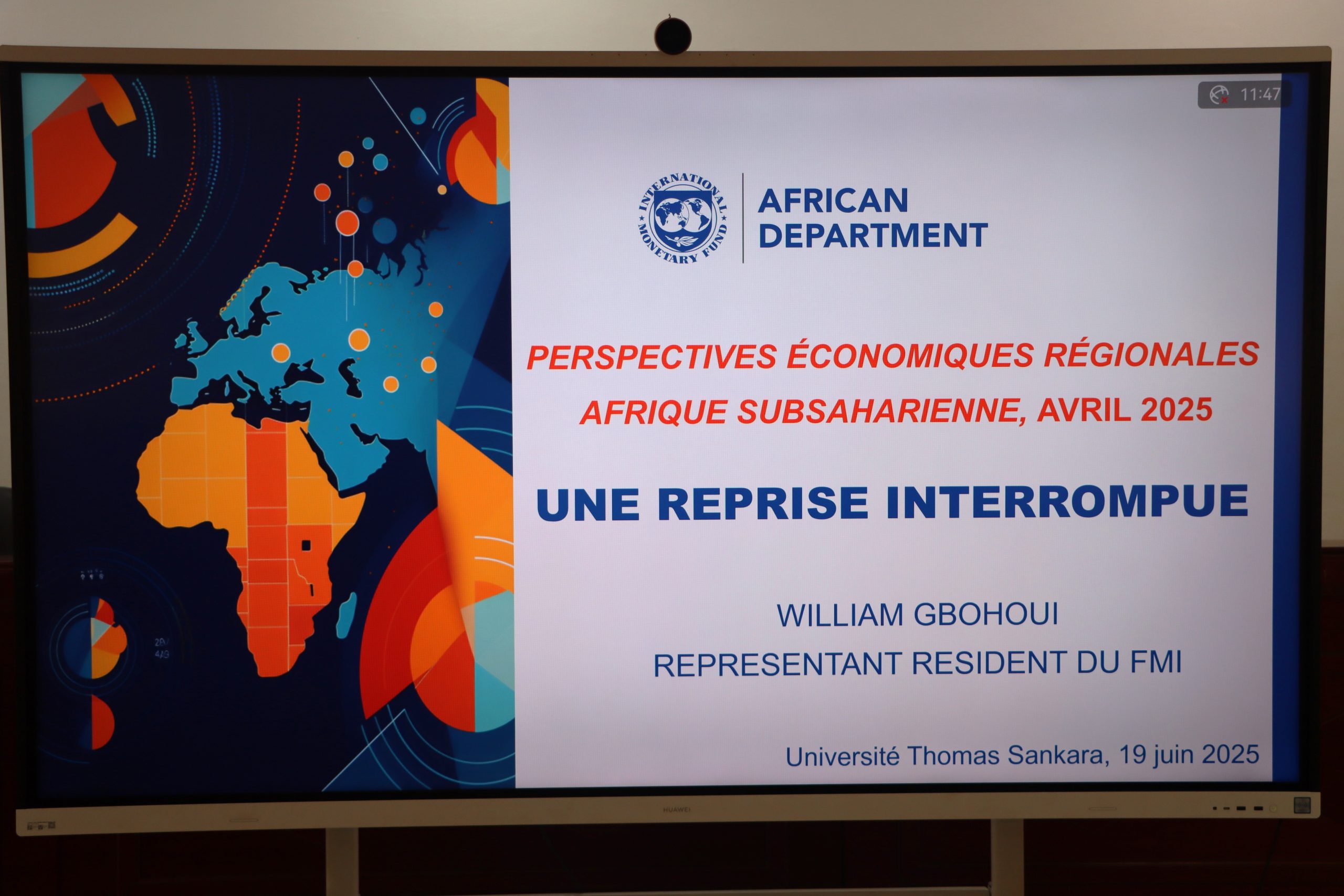 11:47

INTERNATIONAL MONETARY FUND

AFRICAN DEPARTMENT

PERSPECTIVES ÉCONOMIQUES RÉGIONALES AFRIQUE SUBSAHARIENNE, AVRIL 2025

UNE REPRISE INTERROMPUE

WILLIAM GBOHOUI
REPRESENTANT RESIDENT DU FMI

Université Thomas Sankara, 19 juin 2025

HUAWEI